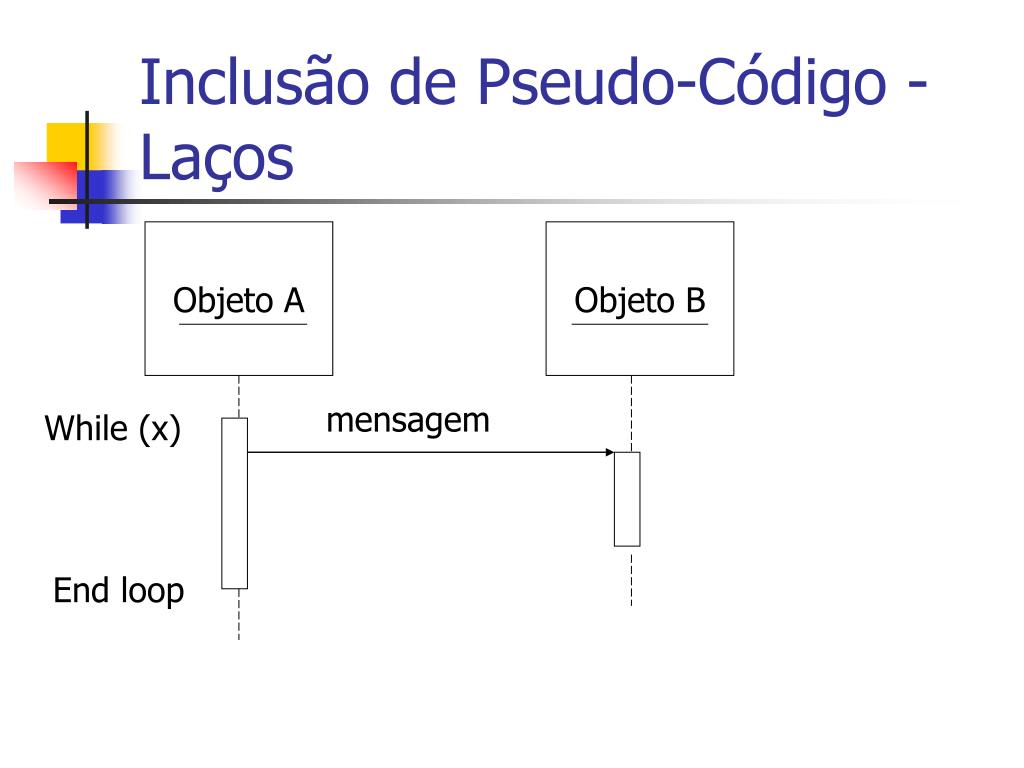 Inclusão de Pseudo-Código - Laços

Objeto A

Objeto B

While (x)

mensagem

End loop